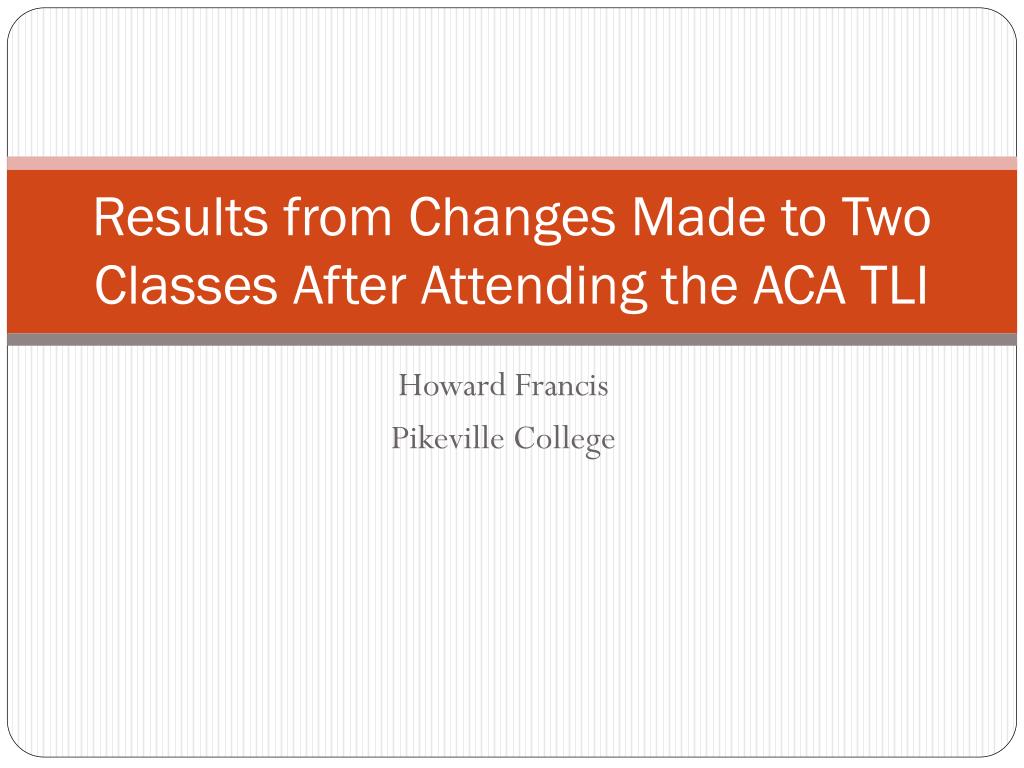 Results from Changes Made to Two Classes After Attending the ACA TLI

Howard Francis
Pikeville College